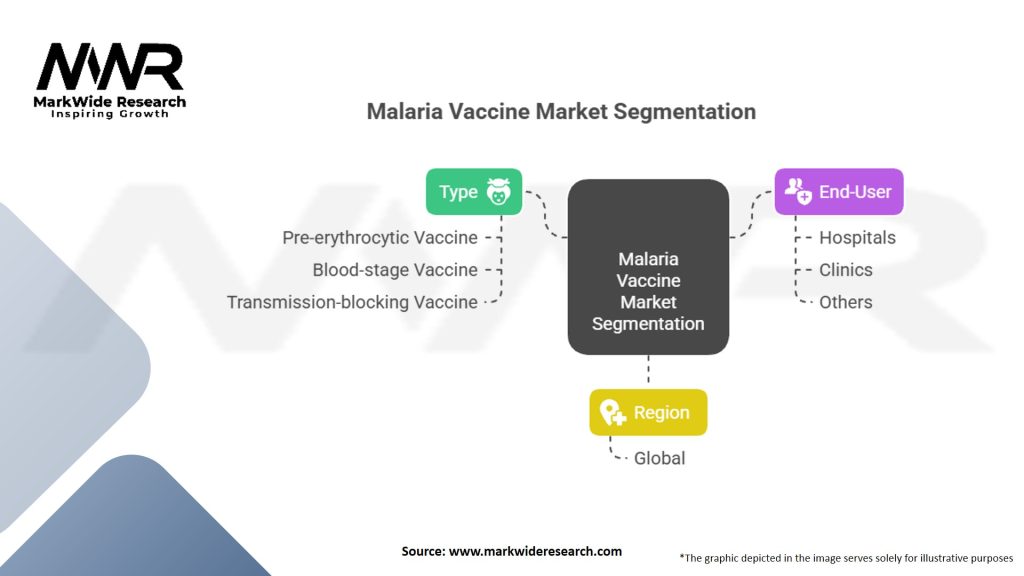 MWR
MarkWide Research
Inspiring Growth

Malaria Vaccine Market Segmentation

Type
Pre-erythrocytic Vaccine
Blood-stage Vaccine
Transmission-blocking Vaccine

Malaria Vaccine Market Segmentation

End-User
Hospitals
Clinics
Others

Region
Global

Source: www.markwideresearch.com

*The graphic depicted in the image serves solely for illustrative purposes